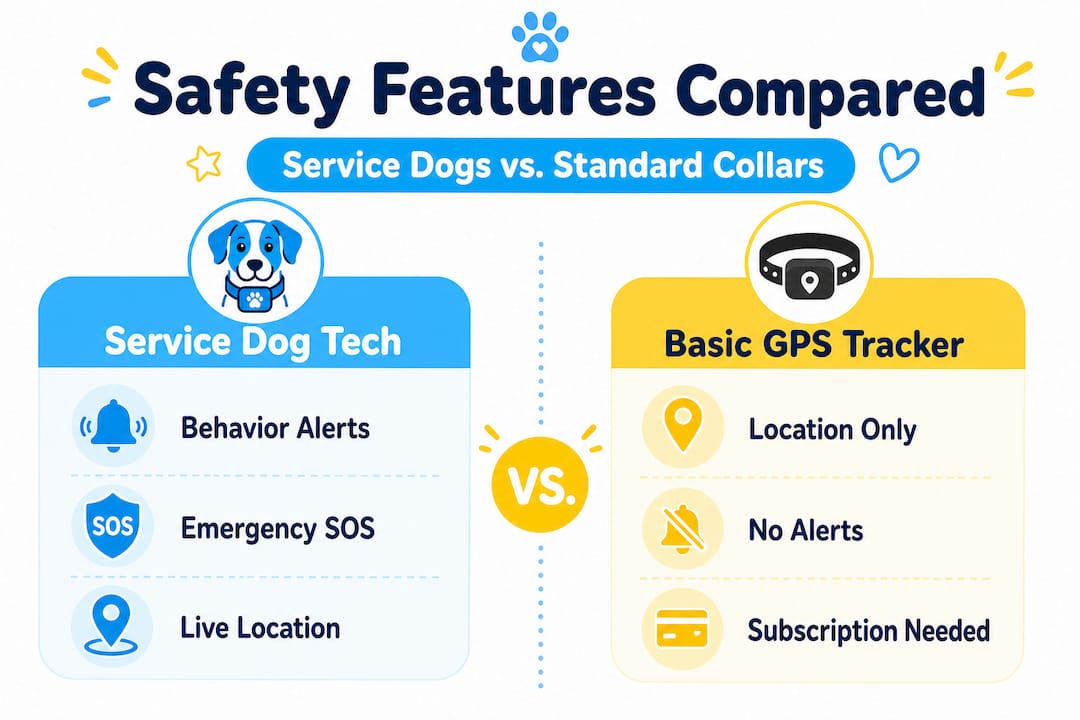 Safety Features Compared

Service Dogs vs. Standard Collars

Service Dog Tech

Behavior Alerts

SOS

Emergency SOS

Live Location

VS.

Basic GPS Tracker

Location Only

No Alerts

Subscription Needed